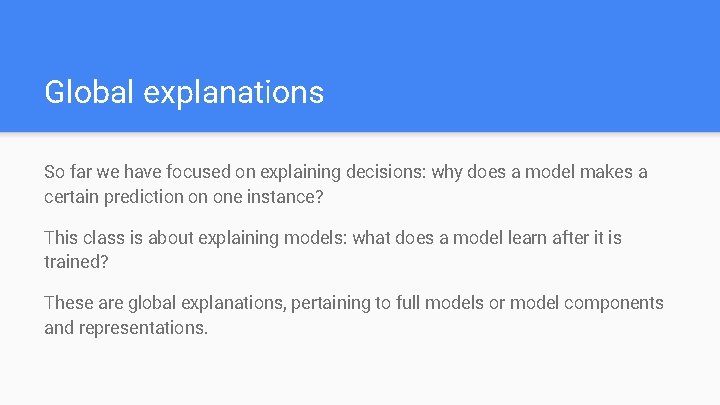 Global explanations

So far we have focused on explaining decisions: why does a model makes a certain prediction on one instance?

This class is about explaining models: what does a model learn after it is trained?

These are global explanations, pertaining to full models or model components and representations.